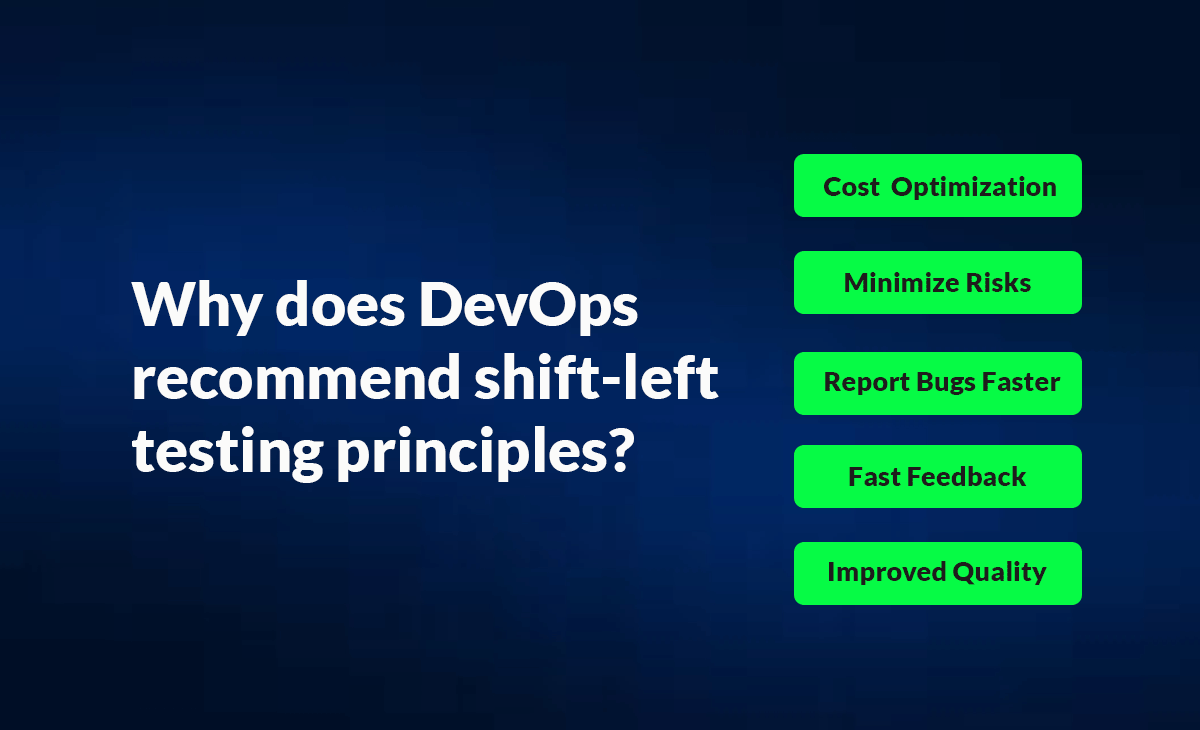 Why does DevOps recommend shift-left testing principles?

Cost Optimization

Minimize Risks

Report Bugs Faster

Fast Feedback

Improved Quality